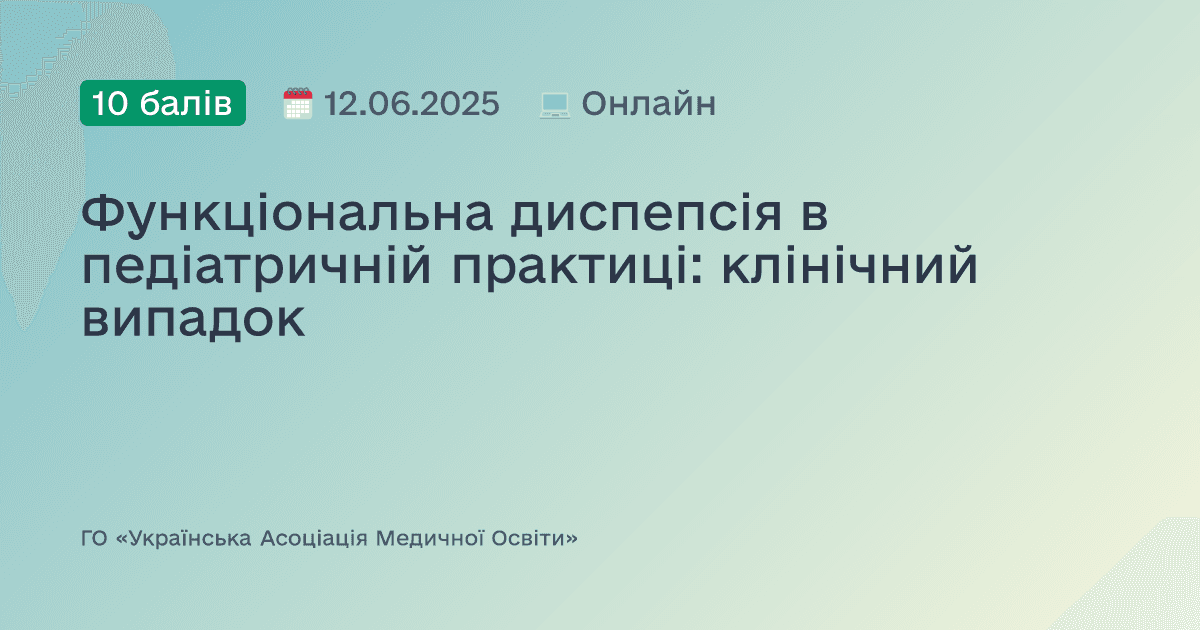 10 балів 12.06.2025 Онлайн

Функціональна диспепсія в педіатричній практиці: клінічний випадок

ГО «Українська Асоціація Медичної Освіти»